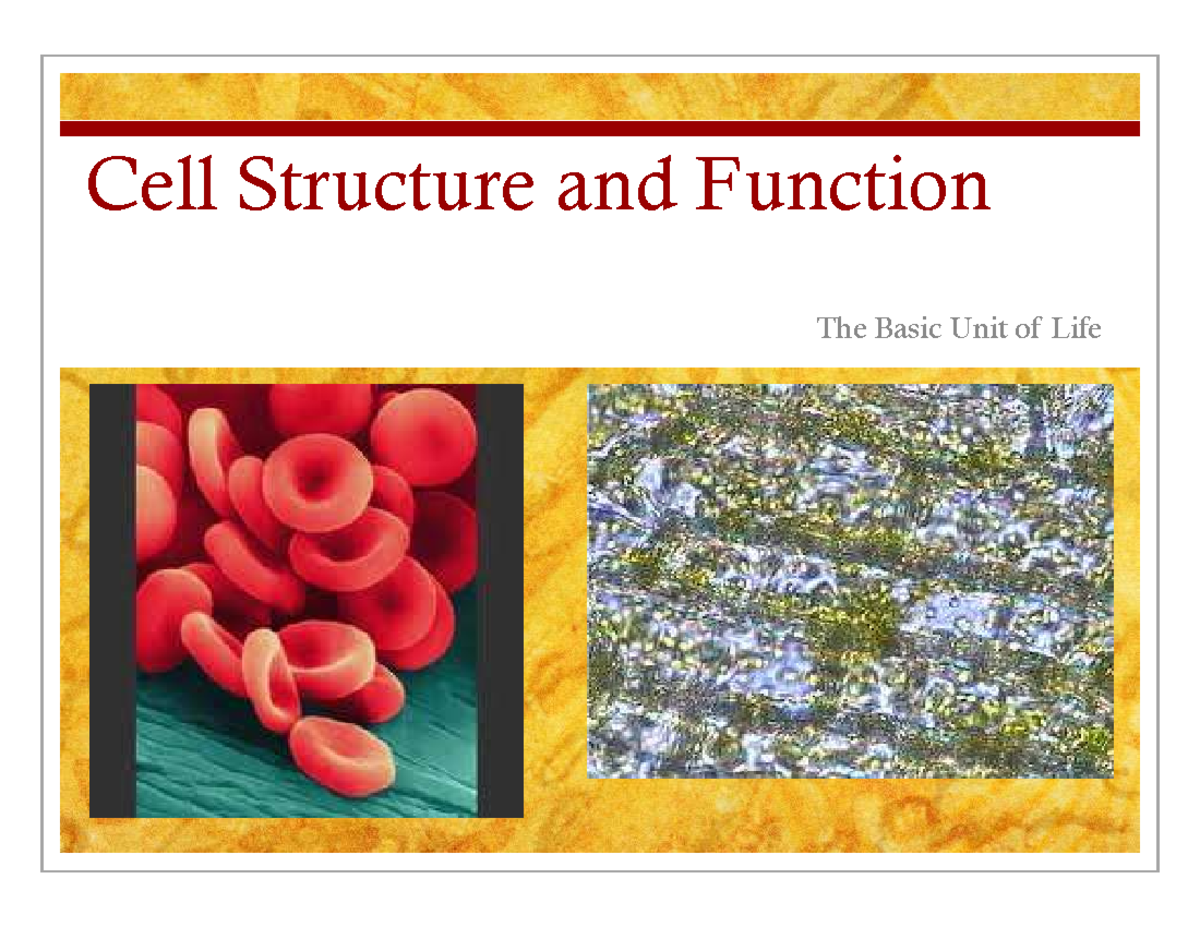 Cell Structure and Function

The Basic Unit of Life